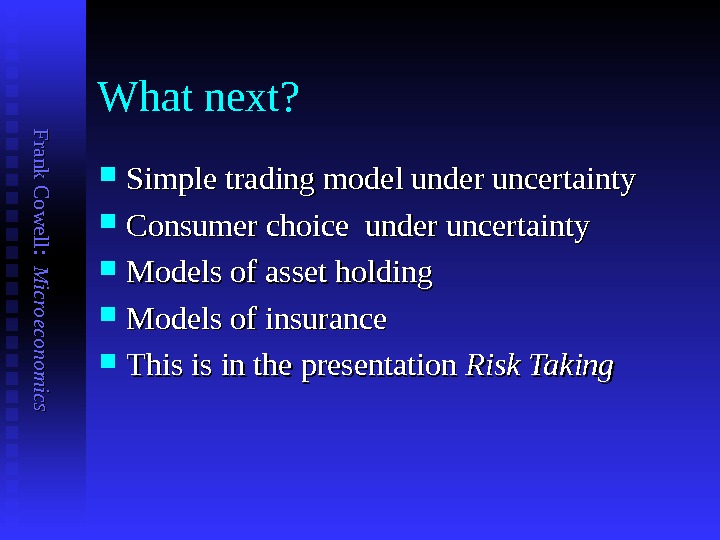 Frank Cowell: Microeconomics

What next?

- Simple trading model under uncertainty
- Consumer choice  under uncertainty
- Models of asset holding
- Models of insurance
- This is in the presentation Risk Taking